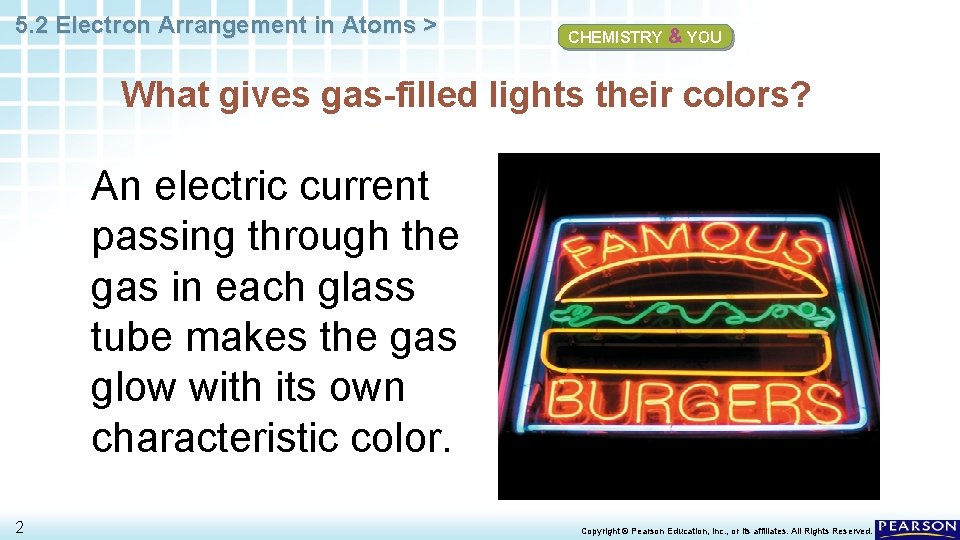 5.2 Electron Arrangement in Atoms >

CHEMISTRY & YOU

What gives gas-filled lights their colors?

An electric current passing through the gas in each glass tube makes the gas glow with its own characteristic color.

FAMOUS

BURGERS

2

Copyright © Pearson Education, Inc., or its affiliates. All Rights Reserved.

PEARSON